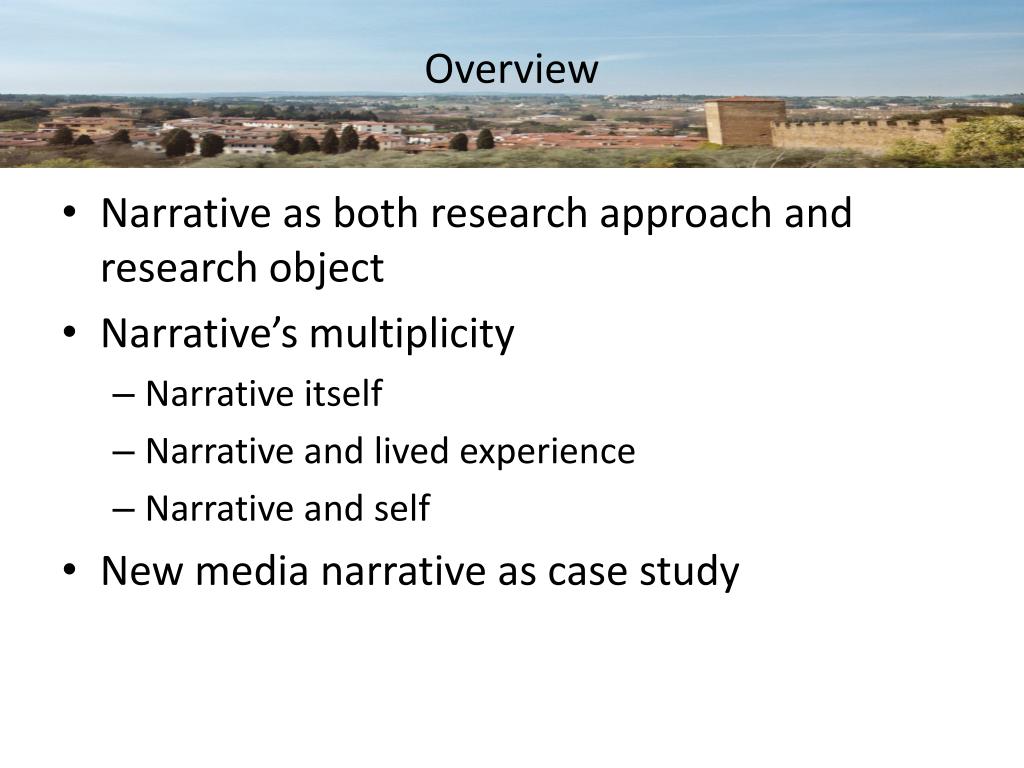 Overview

• Narrative as both research approach and research object
• Narrative’s multiplicity
– Narrative itself
– Narrative and lived experience
– Narrative and self
• New media narrative as case study